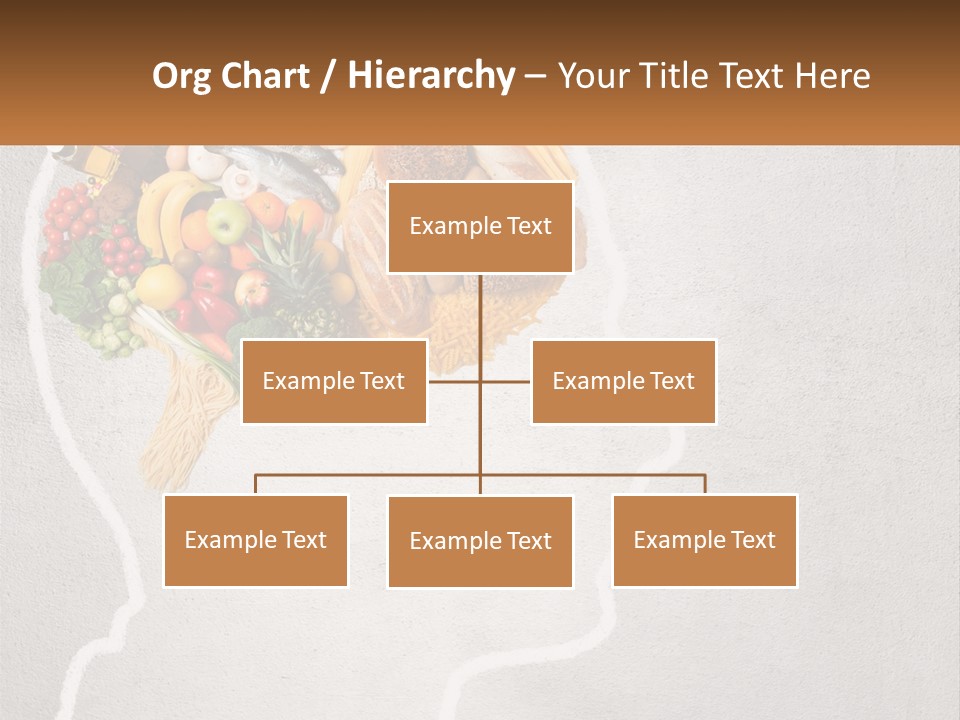 Org Chart / Hierarchy – Your Title Text Here

Example Text

Example Text

Example Text

Example Text

Example Text

Example Text